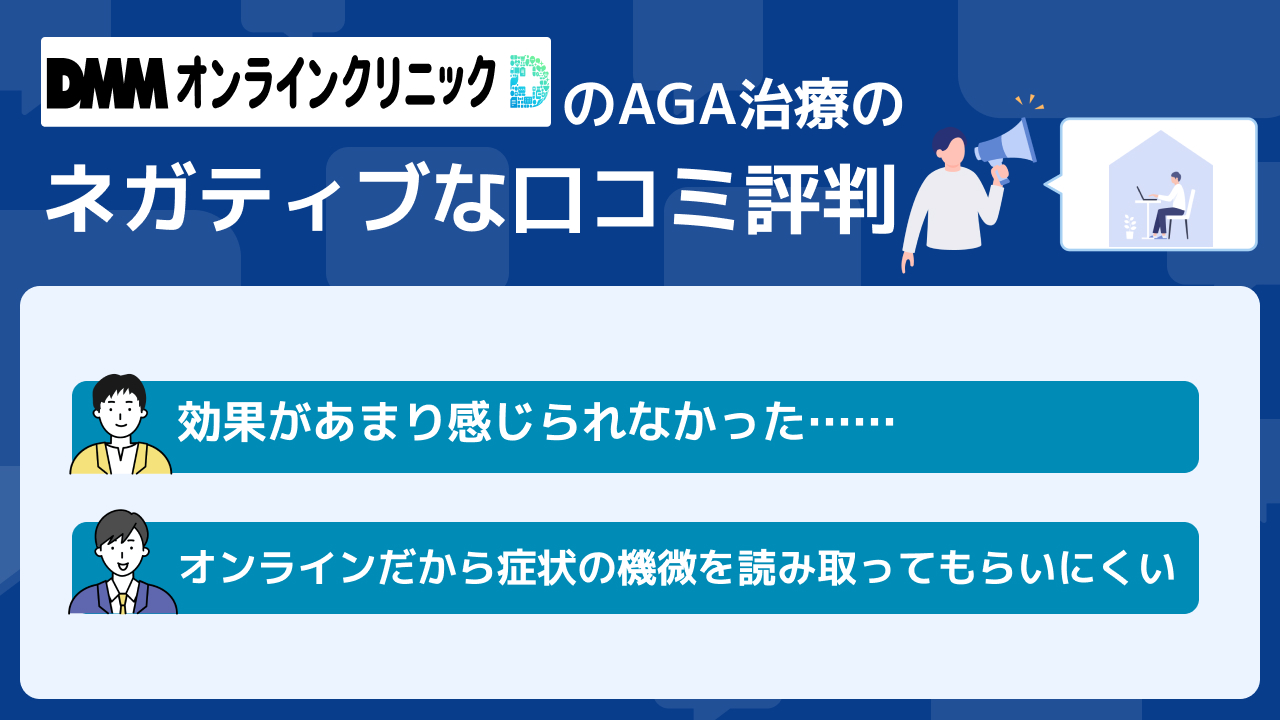 DMM オンラインクリニック のAGA治療の

ネガティブな口コミ評判

効果があまり感じられなかった……

オンラインだから症状の機微を読み取ってもらいにくい